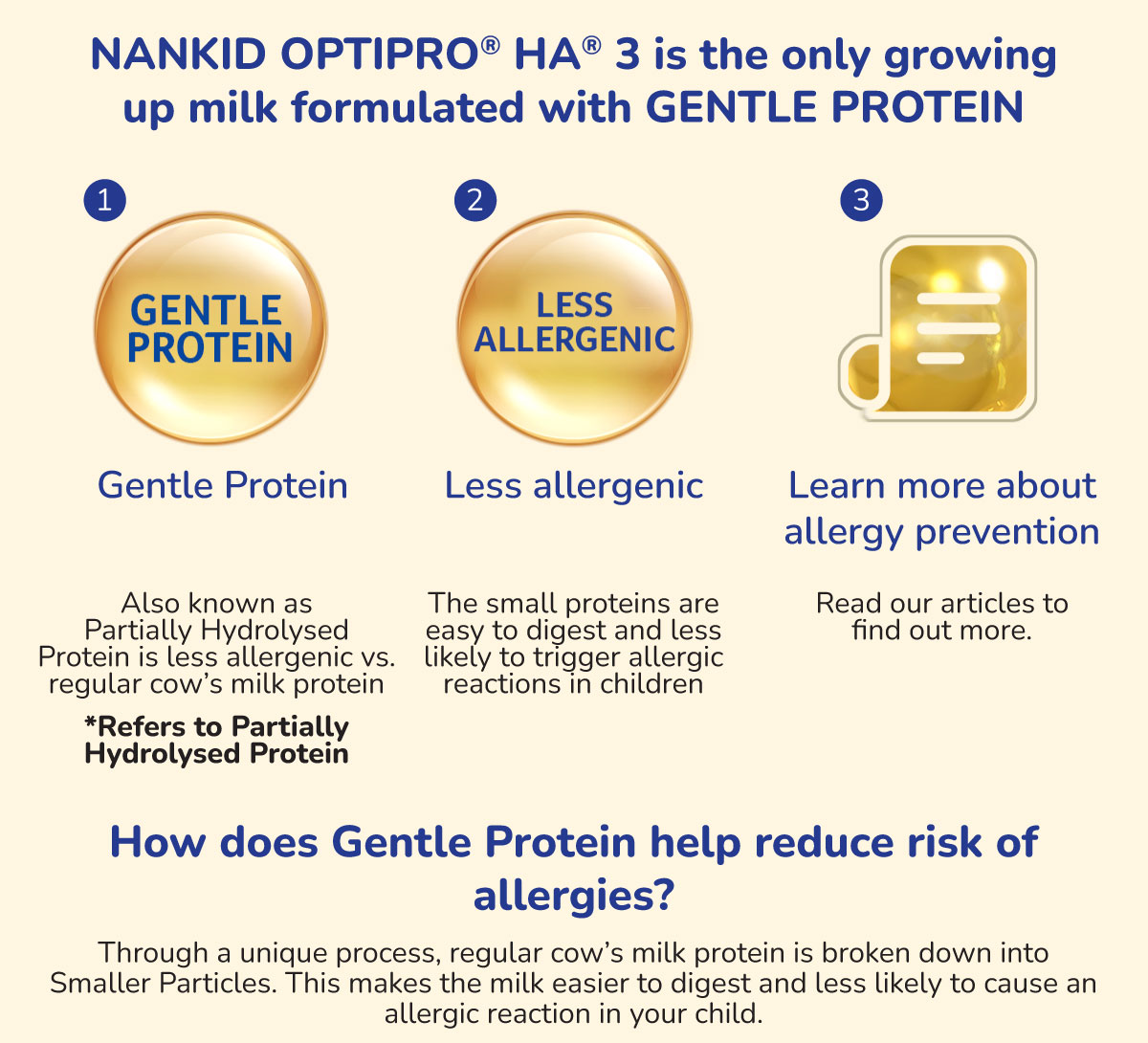 NANKID OPTIPRO® HA® 3 is the only growing up milk formulated with GENTLE PROTEIN

1

GENTLE PROTEIN

Gentle Protein

Also known as Partially Hydrolysed Protein is less allergenic vs. regular cow's milk protein

*Refers to Partially Hydrolysed Protein

2

LESS ALLERGENIC

Less allergenic

The small proteins are easy to digest and less likely to trigger allergic reactions in children

3

Learn more about allergy prevention

Read our articles to find out more.

How does Gentle Protein help reduce risk of allergies?

Through a unique process, regular cow's milk protein is broken down into Smaller Particles. This makes the milk easier to digest and less likely to cause an allergic reaction in your child.